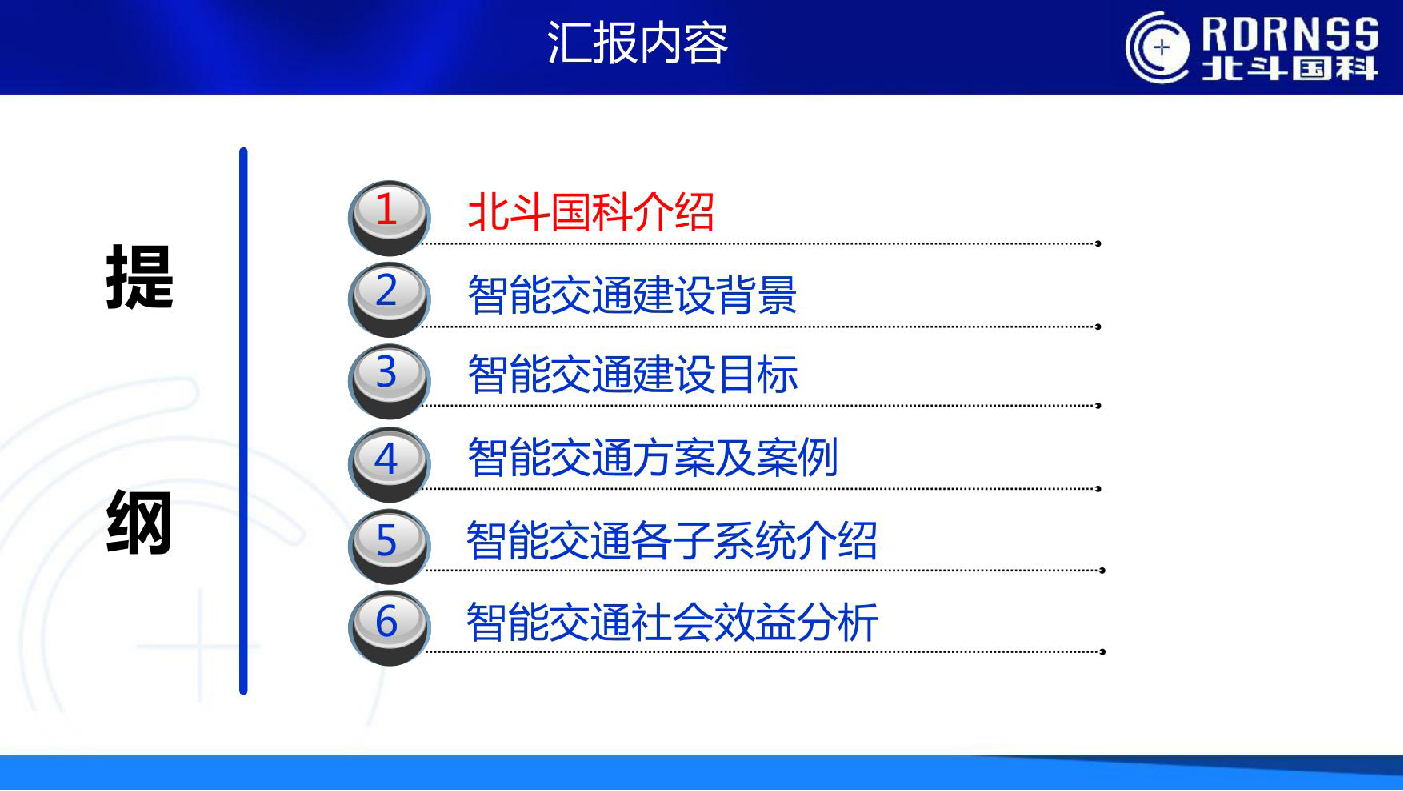 汇报内容

RDRNSS
北斗国科

提

纲

1 北斗国科介绍

2 智能交通建设背景

3 智能交通建设目标

4 智能交通方案及案例

5 智能交通各子系统介绍

6 智能交通社会效益分析